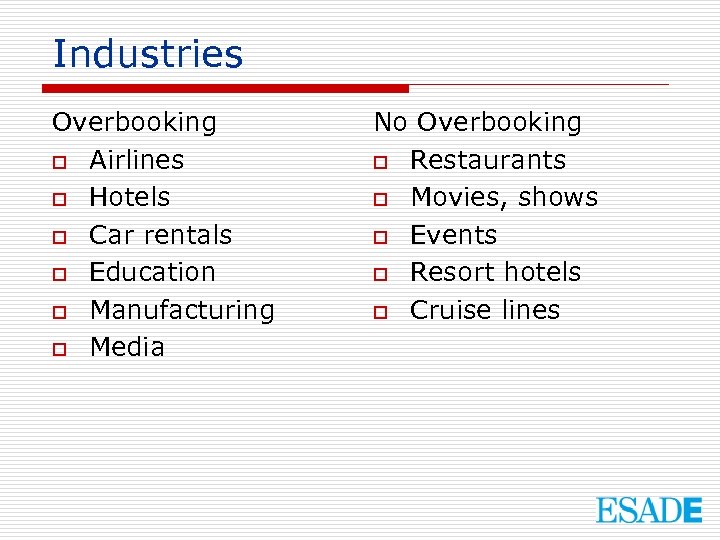 Industries

Overbooking
- Airlines
- Hotels
- Car rentals
- Education
- Manufacturing
- Media

No Overbooking
- Restaurants
- Movies, shows
- Events
- Resort hotels
- Cruise lines

ESADE